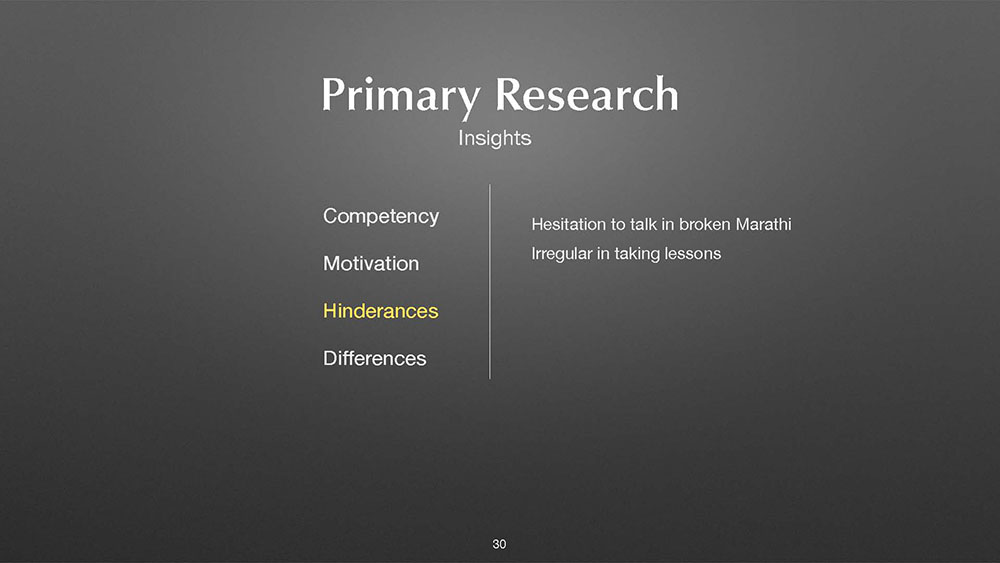 Primary Research
Insights

Competency

Motivation

Hinderances

Differences

Hesitation to talk in broken Marathi
Irregular in taking lessons

30